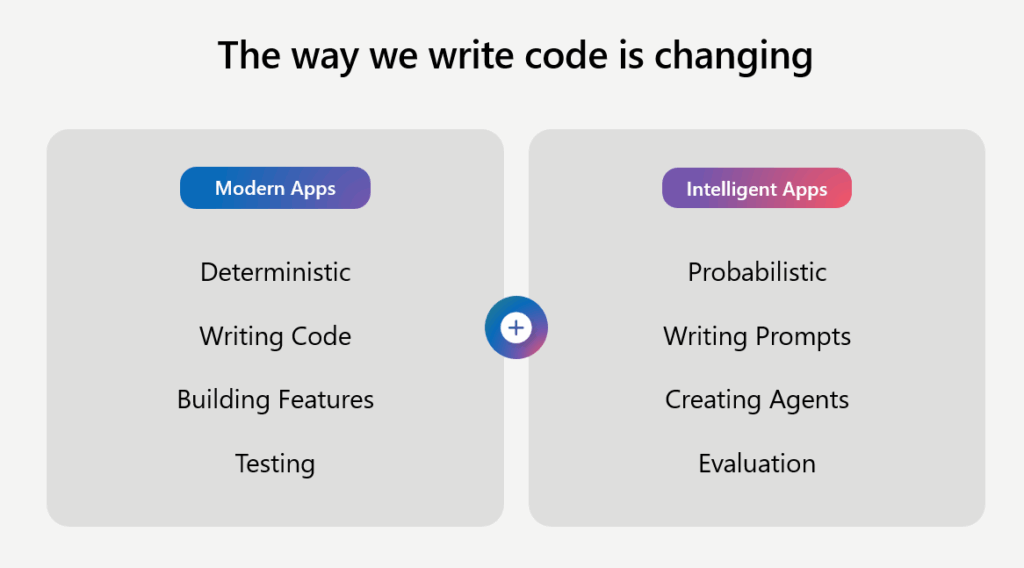 The way we write code is changing

Modern Apps

Deterministic

Writing Code

Building Features

Testing

+

Intelligent Apps

Probabilistic

Writing Prompts

Creating Agents

Evaluation